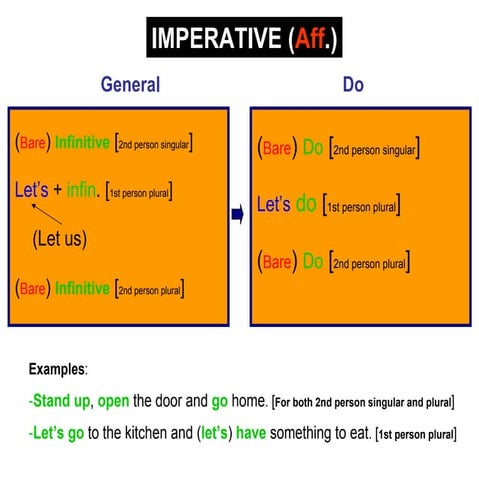 IMPERATIVE (Aff.)

General

(Bare) Infinitive [2nd person singular]

Let's + infin. [1st person plural]

(Let us)

(Bare) Infinitive [2nd person plural]

Do

(Bare) Do [2nd person singular]

Let's do [1st person plural]

(Bare) Do [2nd person plural]

Examples:

-Stand up, open the door and go home. [For both 2nd person singular and plural]

-Let's go to the kitchen and (let's) have something to eat. [1st person plural]